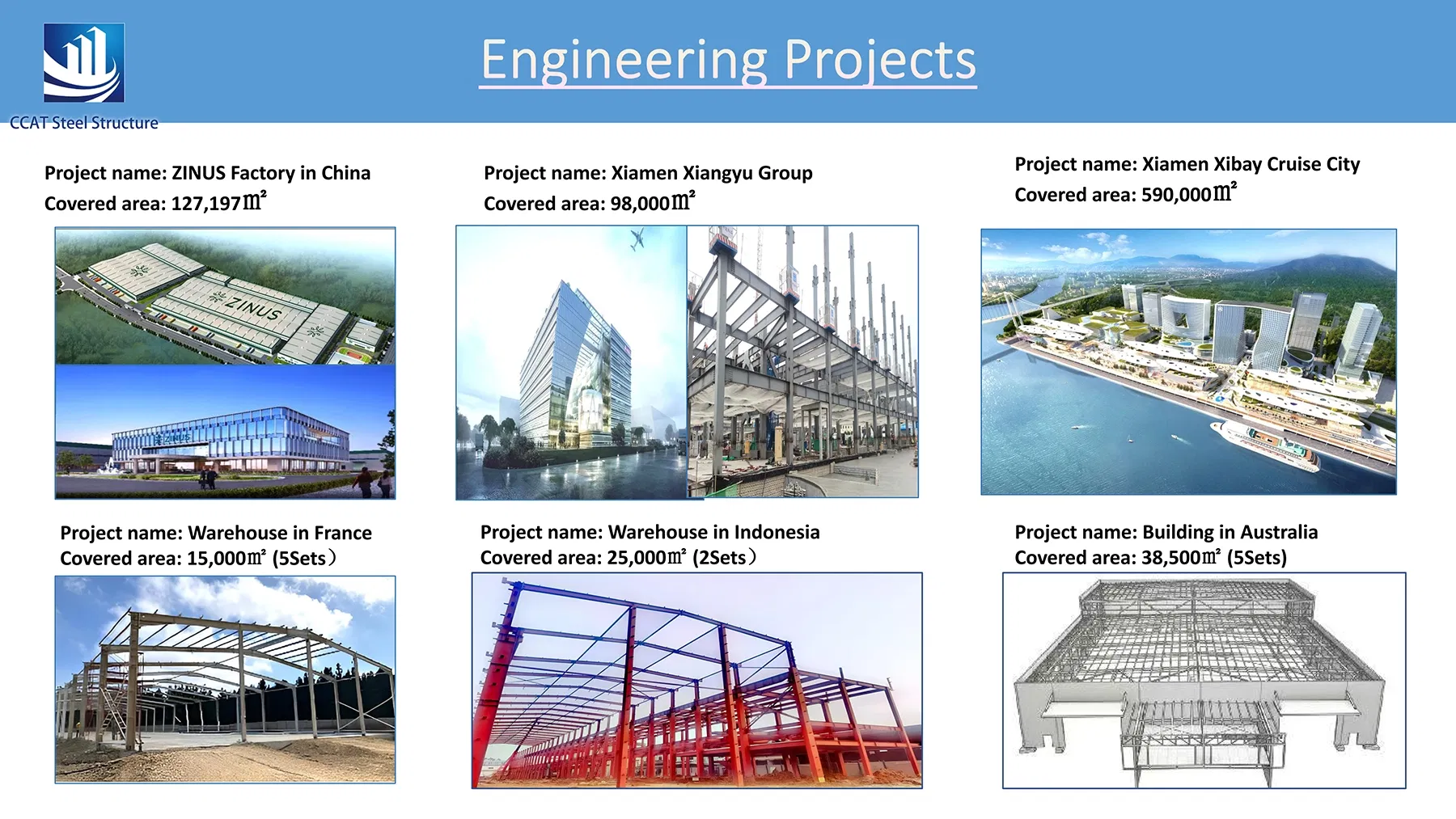 CCAT Steel Structure

Engineering Projects

Project name: ZINUS Factory in China
Covered area: 127,197㎡

ZINUS

ZINUS

Project name: Xiamen Xiangyu Group
Covered area: 98,000㎡

Project name: Xiamen Xibay Cruise City
Covered area: 590,000㎡

Project name: Warehouse in France
Covered area: 15,000㎡ (5Sets）

Project name: Warehouse in Indonesia
Covered area: 25,000㎡ (2Sets）

Project name: Building in Australia
Covered area: 38,500㎡ (5Sets)